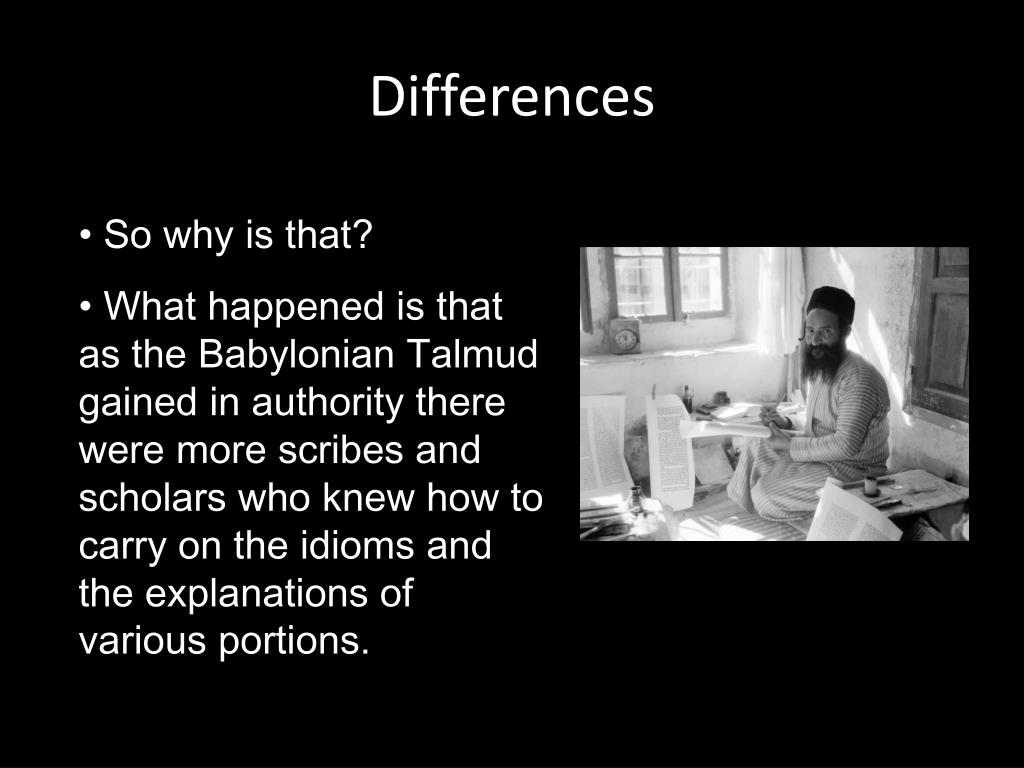 Differences

• So why is that?

• What happened is that as the Babylonian Talmud gained in authority there were more scribes and scholars who knew how to carry on the idioms and the explanations of various portions.